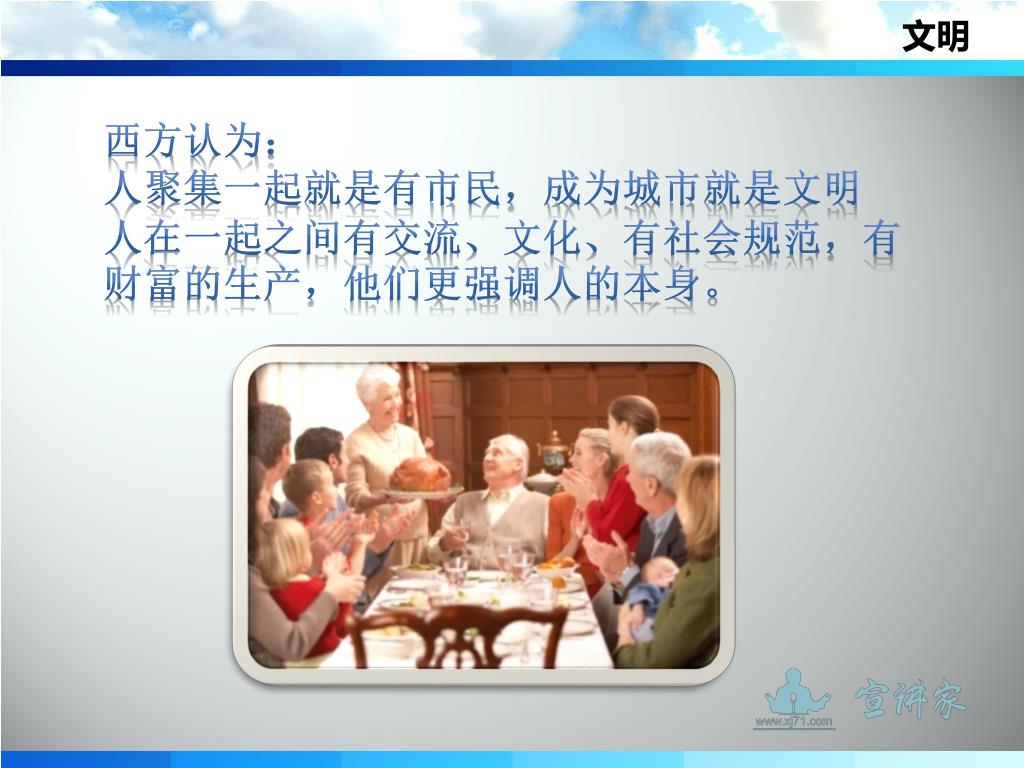 文明

西方认为：
人聚集一起就是有市民，成为城市就是文明
人在一起之间有交流、文化、有社会规范，有财富的生产，他们更强调人的本身。

www.xj71.com 宣讲家